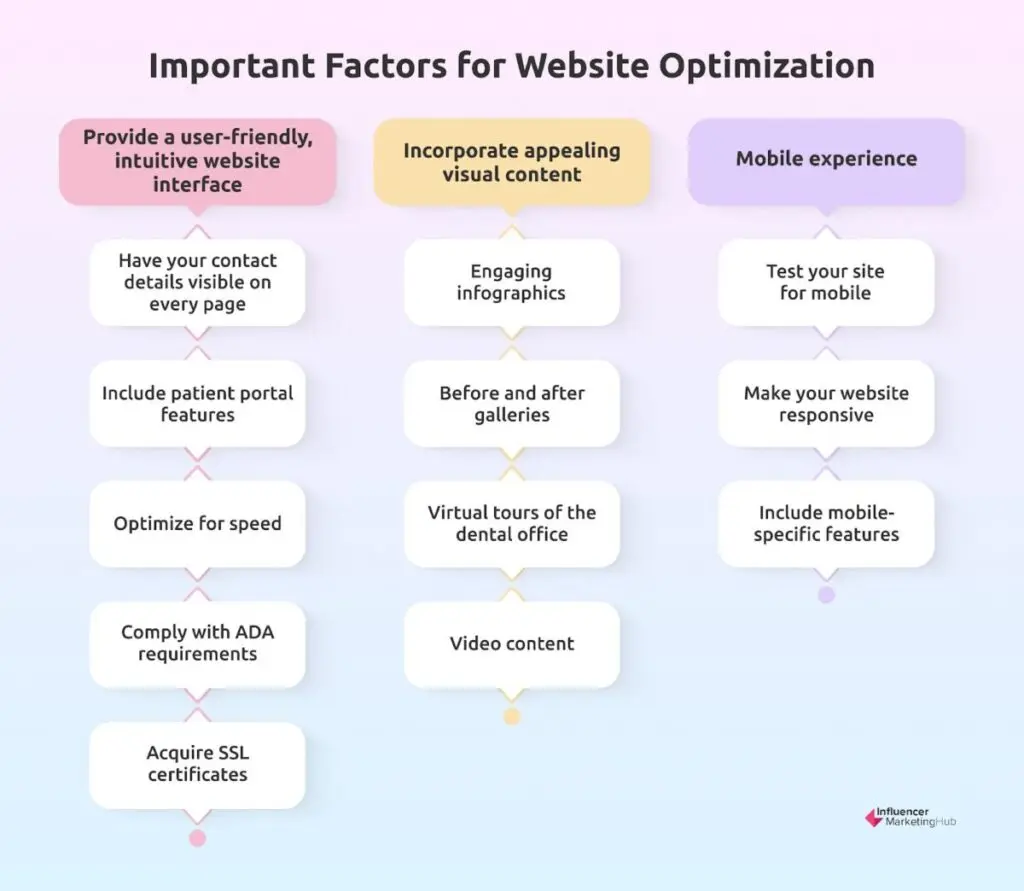 Important Factors for Website Optimization

Provide a user-friendly, intuitive website interface

Have your contact details visible on every page

Include patient portal features

Optimize for speed

Comply with ADA requirements

Acquire SSL certificates

Incorporate appealing visual content

Engaging infographics

Before and after galleries

Virtual tours of the dental office

Video content

Mobile experience

Test your site for mobile

Make your website responsive

Include mobile-specific features

Influencer MarketingHub